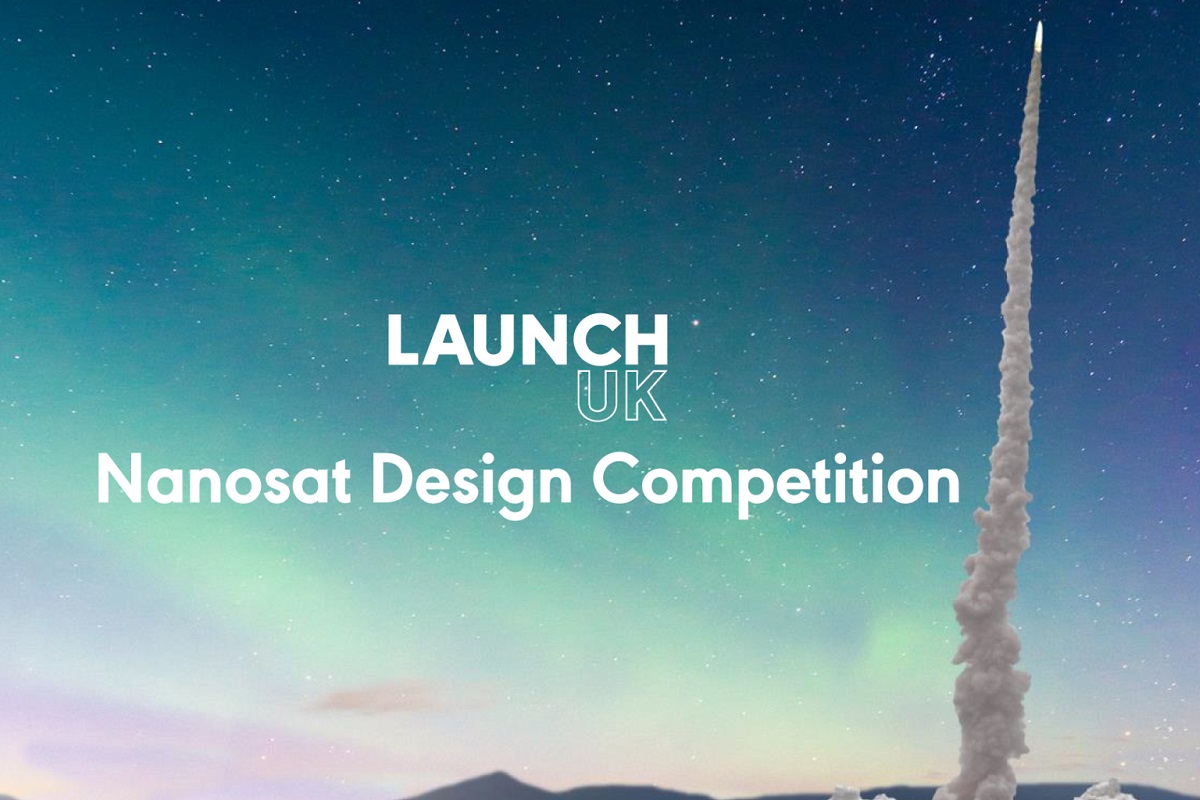 LAUNCH
UK
Nanosat Design Competition